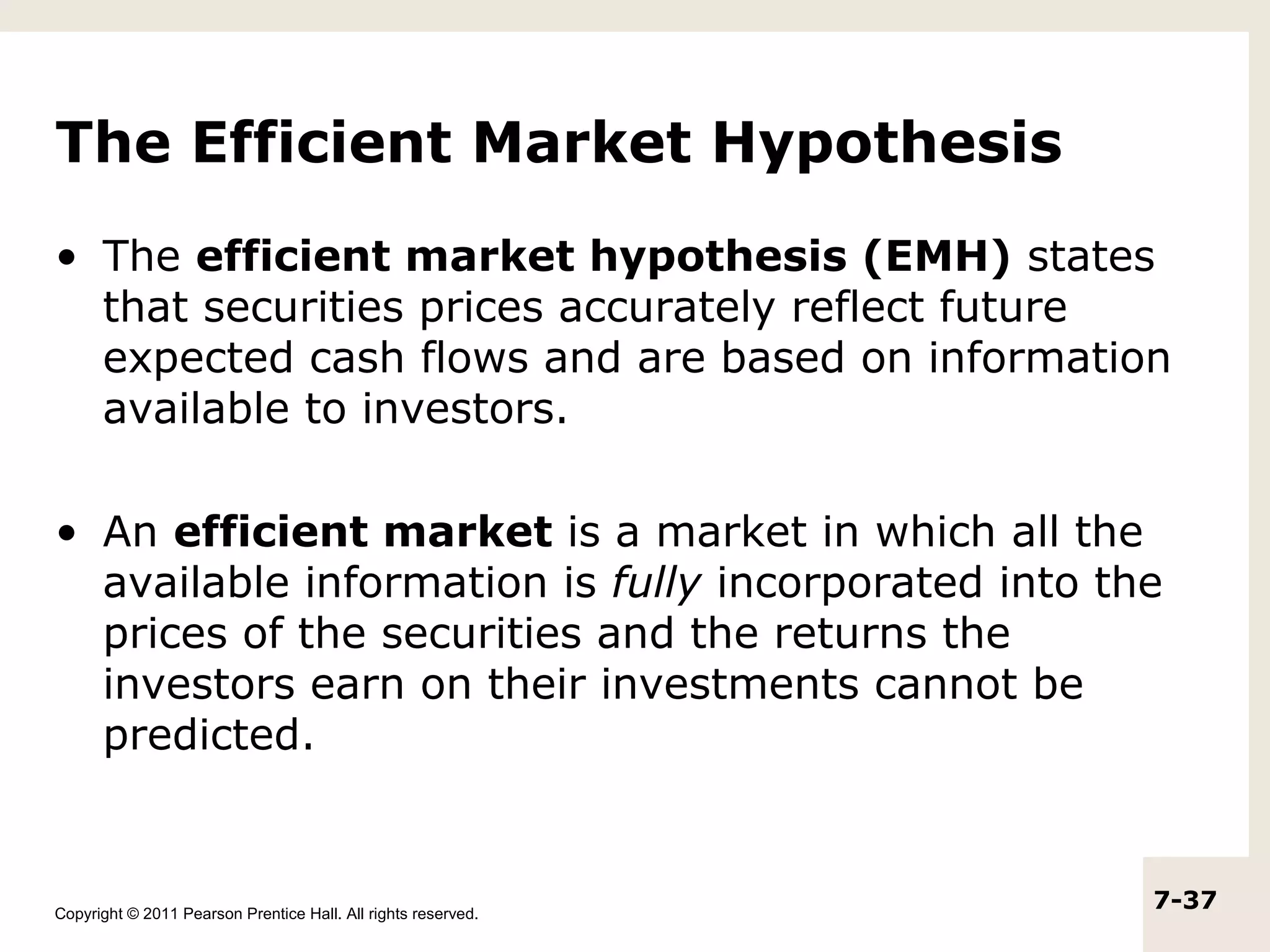 The Efficient Market Hypothesis

• The efficient market hypothesis (EMH) states that securities prices accurately reflect future expected cash flows and are based on information available to investors.

• An efficient market is a market in which all the available information is fully incorporated into the prices of the securities and the returns the investors earn on their investments cannot be predicted.

Copyright © 2011 Pearson Prentice Hall. All rights reserved.

7-37